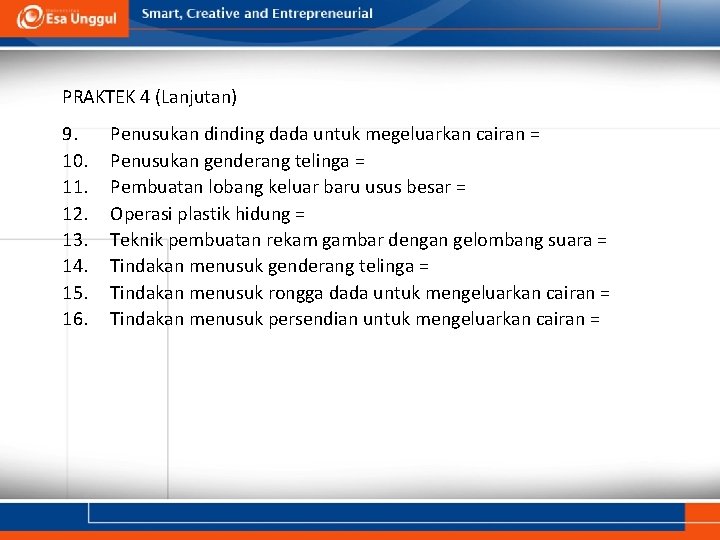 Esa Unggul

Smart, Creative and Entrepreneurial

PRAKTEK 4 (Lanjutan)

9. Penusukan dinding dada untuk megeluarkan cairan =
10. Penusukan genderang telinga =
11. Pembuatan lobang keluar baru usus besar =
12. Operasi plastik hidung =
13. Teknik pembuatan rekam gambar dengan gelombang suara =
14. Tindakan menusuk genderang telinga =
15. Tindakan menusuk rongga dada untuk mengeluarkan cairan =
16. Tindakan menusuk persendian untuk mengeluarkan cairan =